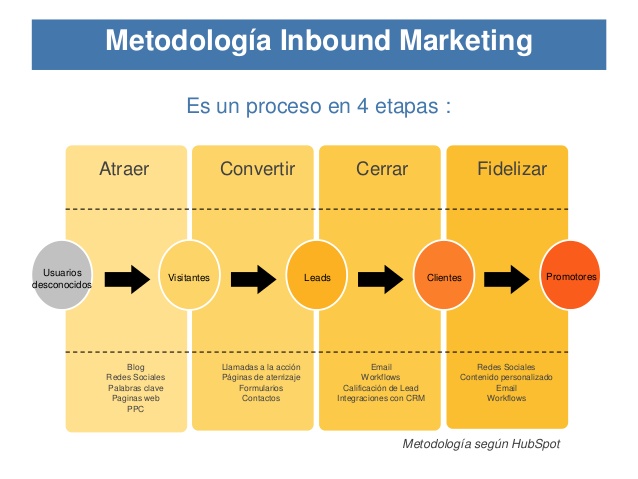 Metodología Inbound Marketing

Es un proceso en 4 etapas :

Atraer

Convertir

Cerrar

Fidelizar

Usuarios desconocidos

Visitantes

Leads

Clientes

Promotores

Blog
Redes Sociales
Palabras clave
Paginas web
PPC

Llamadas a la acción
Páginas de aterrizaje
Formularios
Contactos

Email
Workflows
Calificación de Lead
Integraciones con CRM

Redes Sociales
Contenido personalizado
Email
Workflows

Metodología según HubSpot